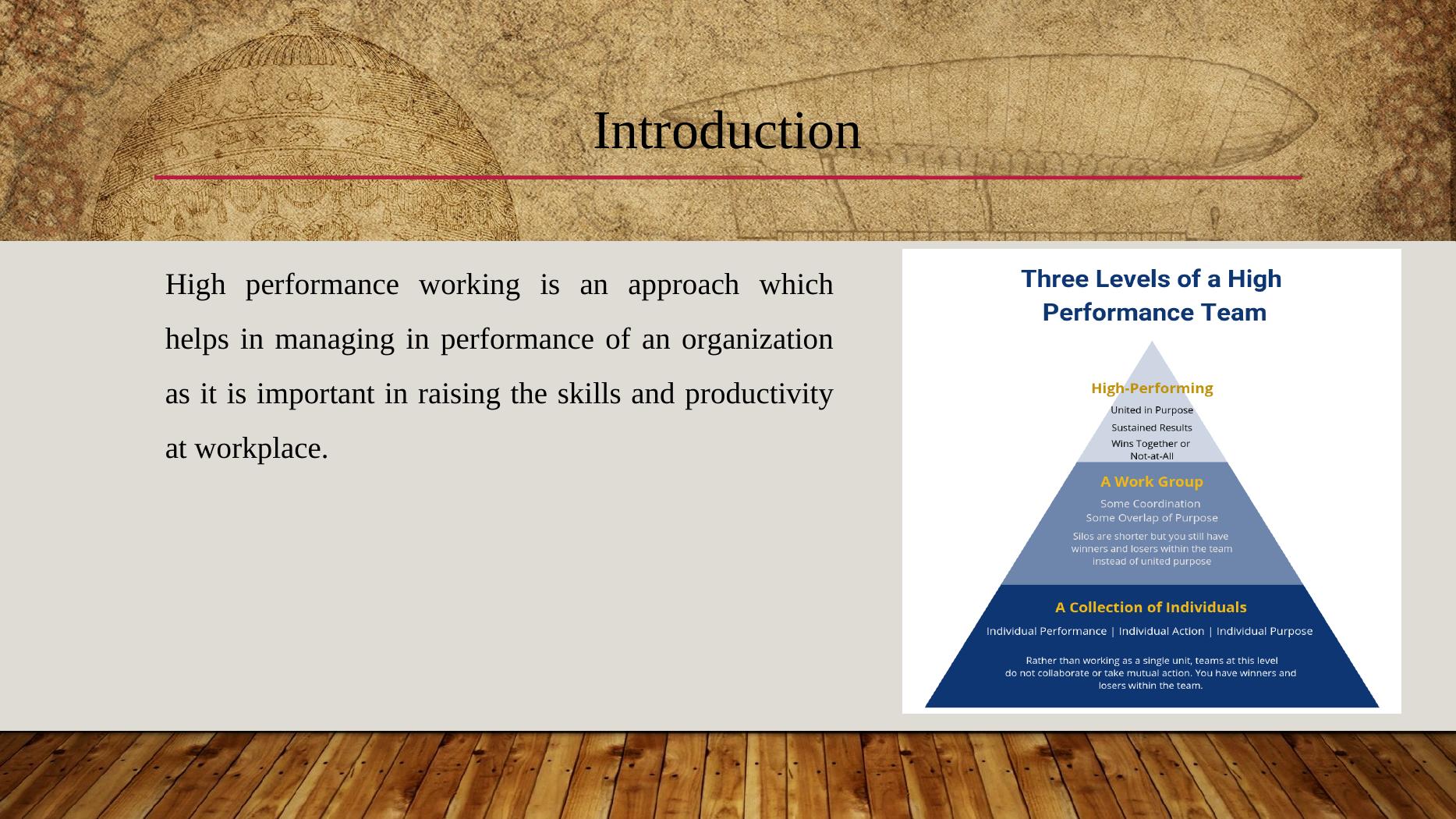 Introduction

High performance working is an approach which helps in managing in performance of an organization as it is important in raising the skills and productivity at workplace.

Three Levels of a High Performance Team

High-Performing

United in Purpose

Sustained Results

Wins Together or Not-at-All

A Work Group

Some Coordination
Some Overlap of Purpose

Silos are shorter but you still have winners and losers within the team instead of united purpose

A Collection of Individuals

Individual Performance | Individual Action | Individual Purpose

Rather than working as a single unit, teams at this level do not collaborate or take mutual action. You have winners and losers within the team.